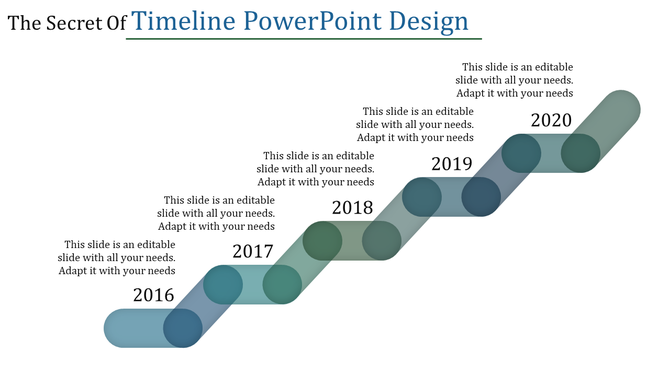 The Secret Of Timeline PowerPoint Design

This slide is an editable slide with all your needs. Adapt it with your needs

2020

This slide is an editable slide with all your needs. Adapt it with your needs

2019

This slide is an editable slide with all your needs. Adapt it with your needs

2018

This slide is an editable slide with all your needs. Adapt it with your needs

2017

This slide is an editable slide with all your needs. Adapt it with your needs

2016